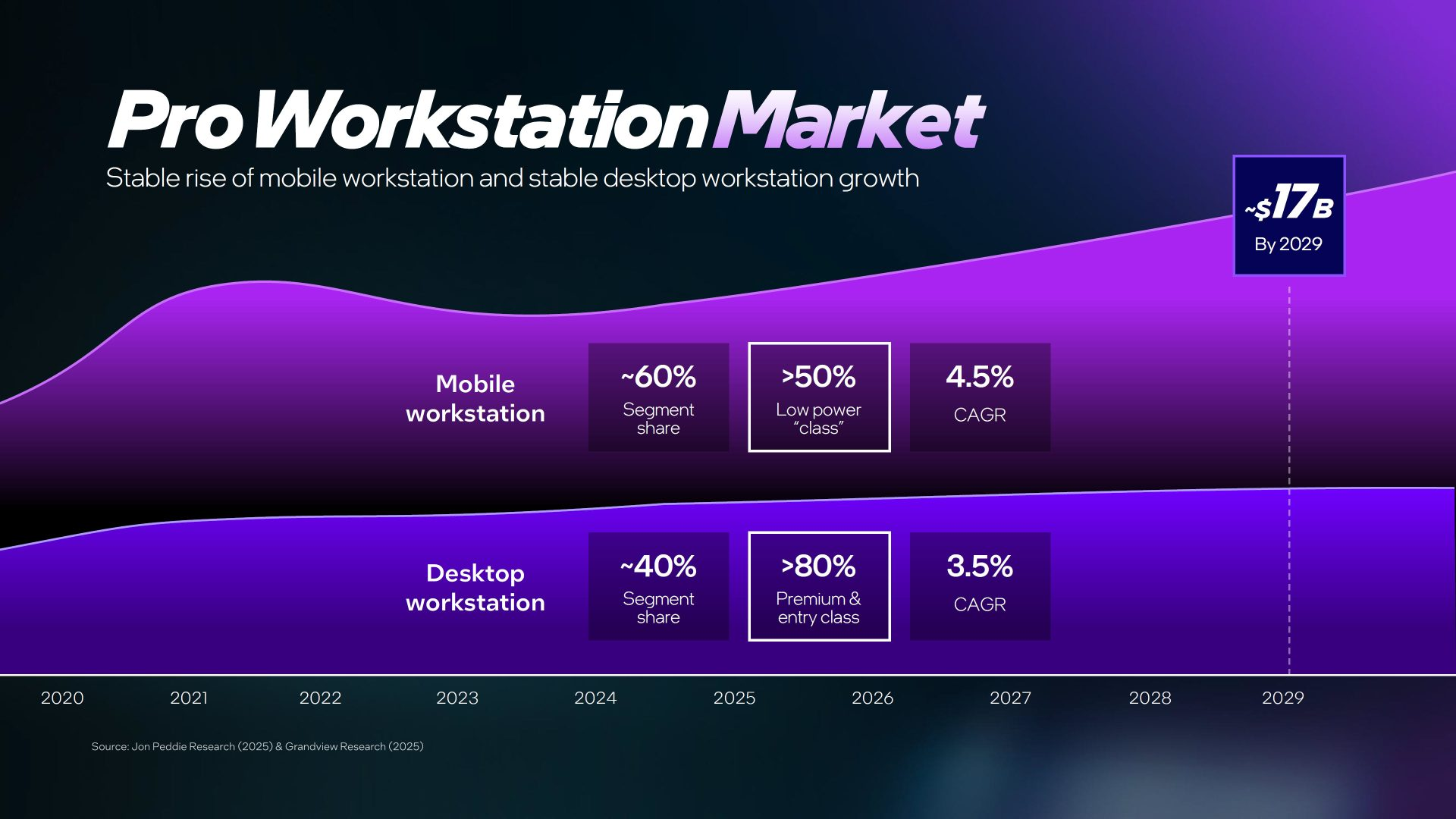 Pro Workstation Market

Stable rise of mobile workstation and stable desktop workstation growth

~$17B
By 2029

Mobile workstation

~60%
Segment share

>50%
Low power "class"

4.5%
CAGR

Desktop workstation

~40%
Segment share

>80%
Premium & entry class

3.5%
CAGR

2020 2021 2022 2023 2024 2025 2026 2027 2028 2029

Source: Jon Peddie Research (2025) & Grandview Research (2025)